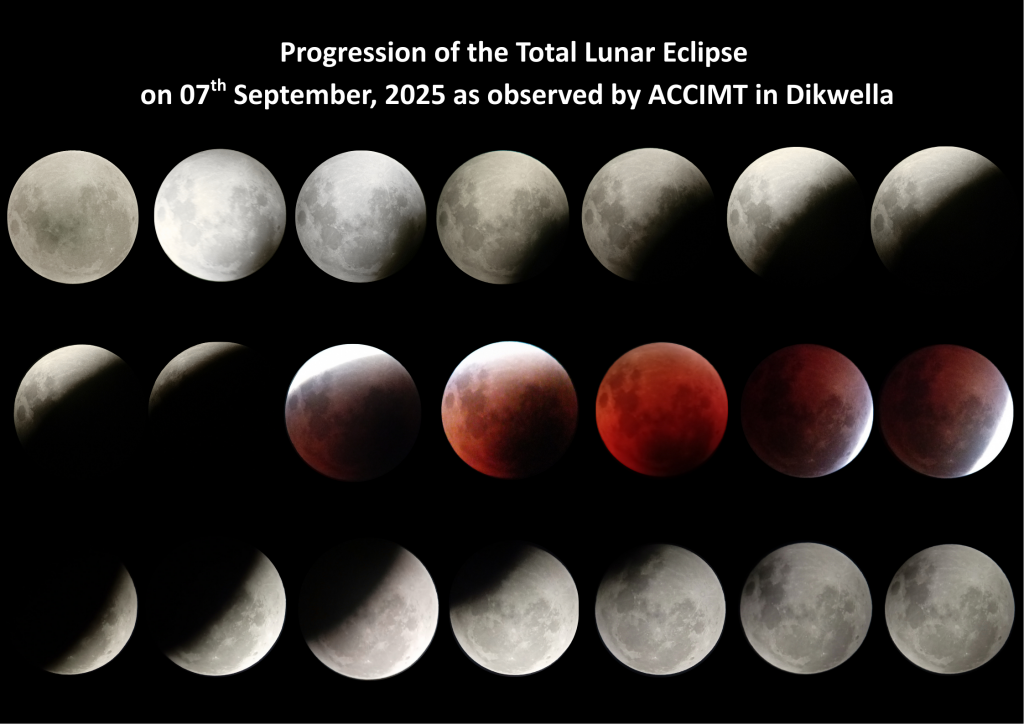 Progression of the Total Lunar Eclipse
on 07$^{th}$ September, 2025 as observed by ACCIMT in Dikwella